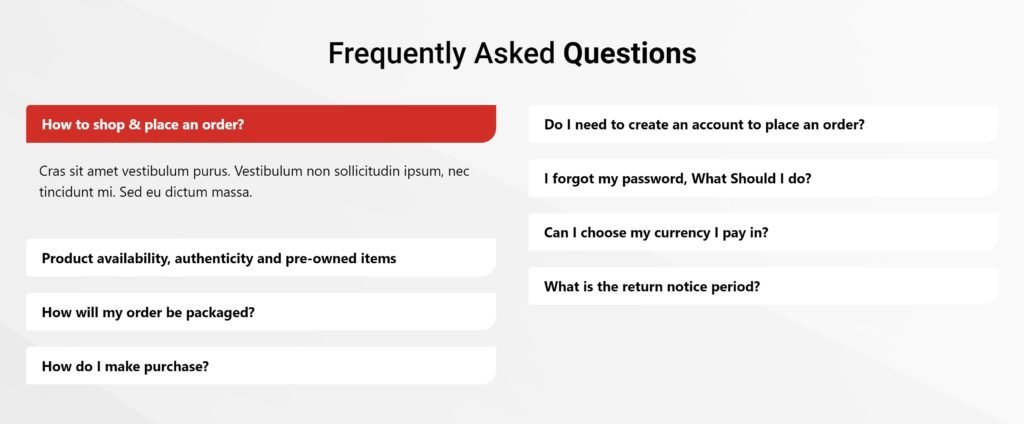 Frequently Asked Questions

How to shop & place an order?

Cras sit amet vestibulum purus. Vestibulum non sollicitudin ipsum, nec tincidunt mi. Sed eu dictum massa.

Product availability, authenticity and pre-owned items

How will my order be packaged?

How do I make purchase?

Do I need to create an account to place an order?

I forgot my password, What Should I do?

Can I choose my currency I pay in?

What is the return notice period?